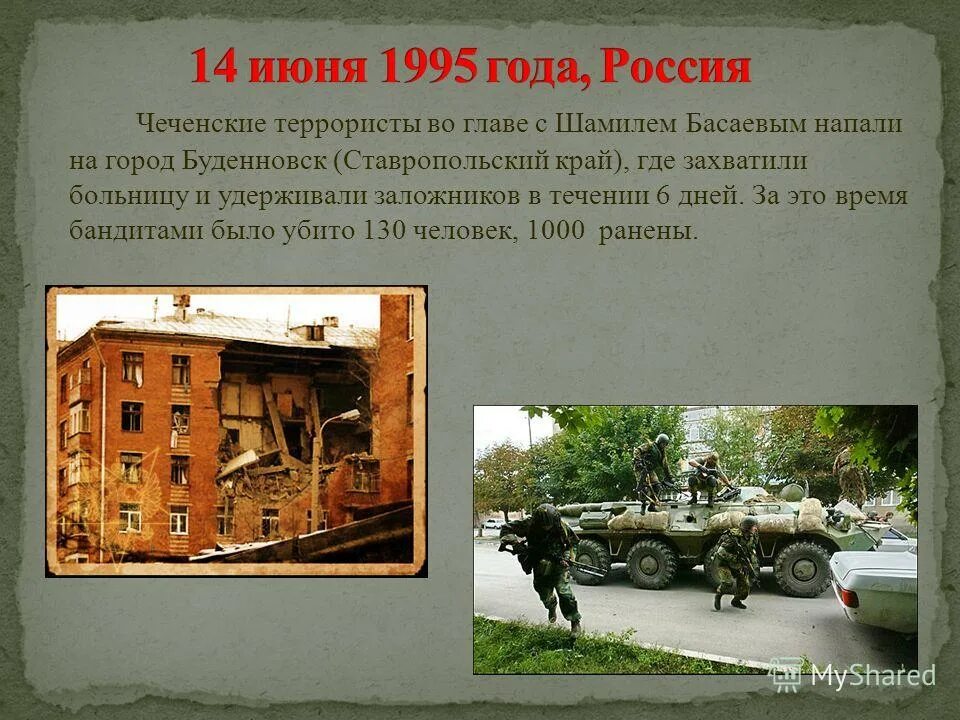 14 июня 1995 года, Россия

Чеченские террористы во главе с Шамилем Басаевым напали на город Буденновск (Ставропольский край), где захватили больницу и удерживали заложников в течении 6 дней. За это время бандитами было убито 130 человек, 1000 ранены.

MyShared